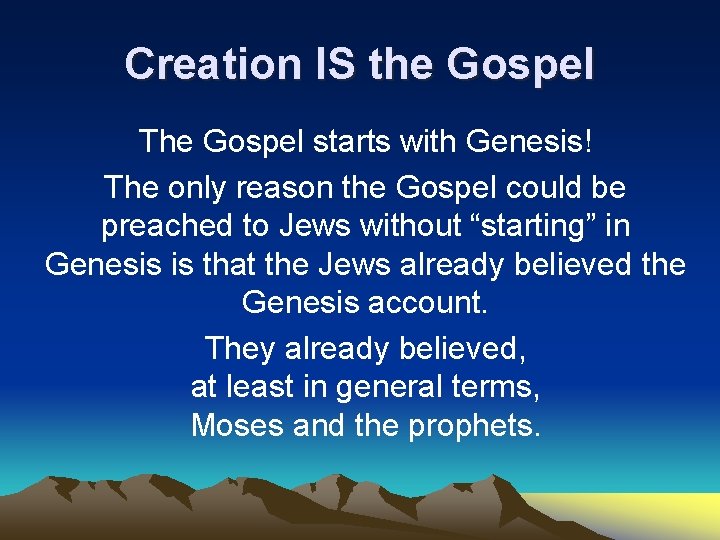 Creation IS the Gospel

The Gospel starts with Genesis!

The only reason the Gospel could be preached to Jews without “starting” in Genesis is that the Jews already believed the Genesis account.

They already believed,
at least in general terms,
Moses and the prophets.